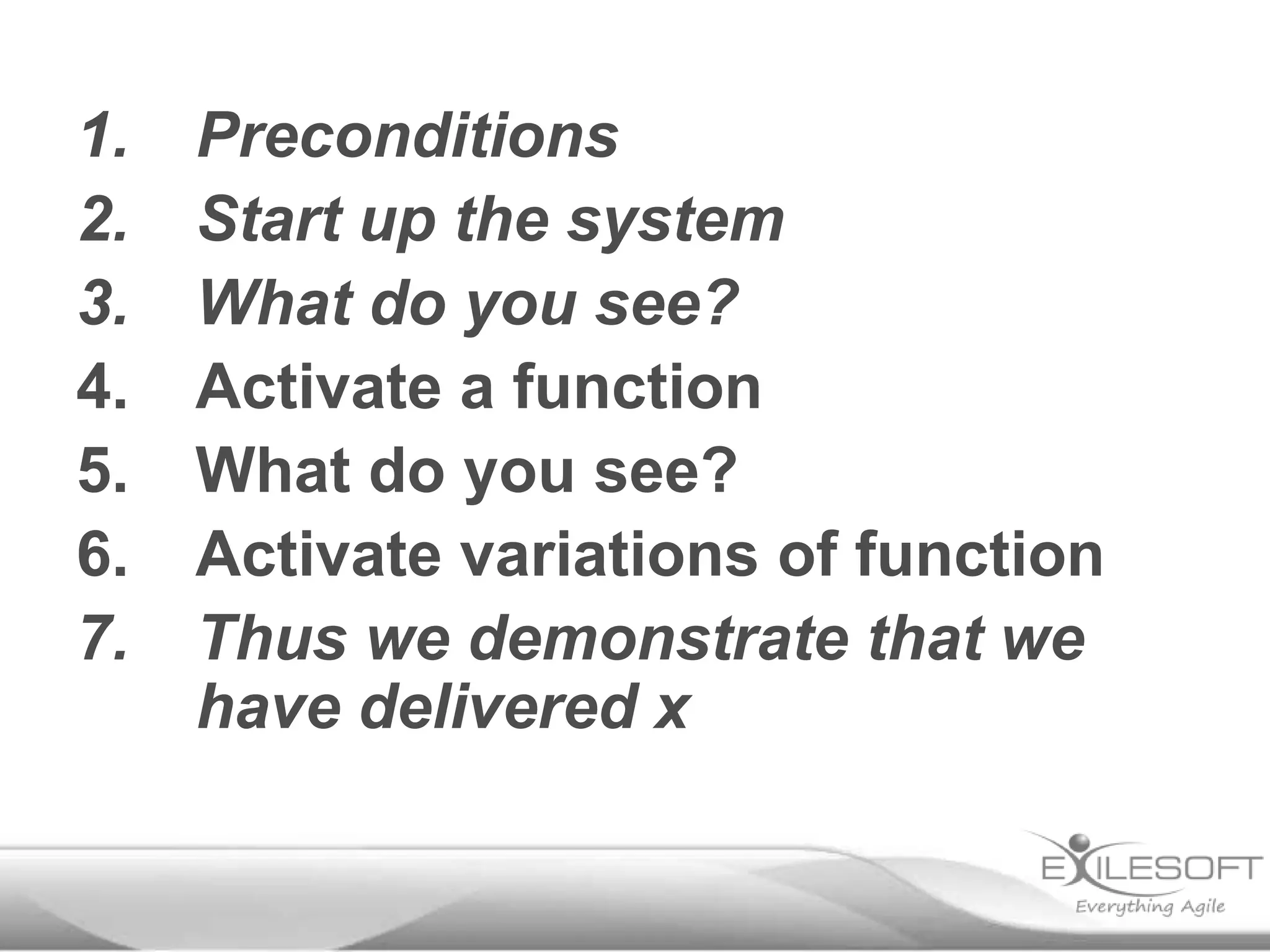 1. Preconditions
2. Start up the system
3. What do you see?
4. Activate a function
5. What do you see?
6. Activate variations of function
7. Thus we demonstrate that we have delivered x

EXILESOFT
Everything Agile